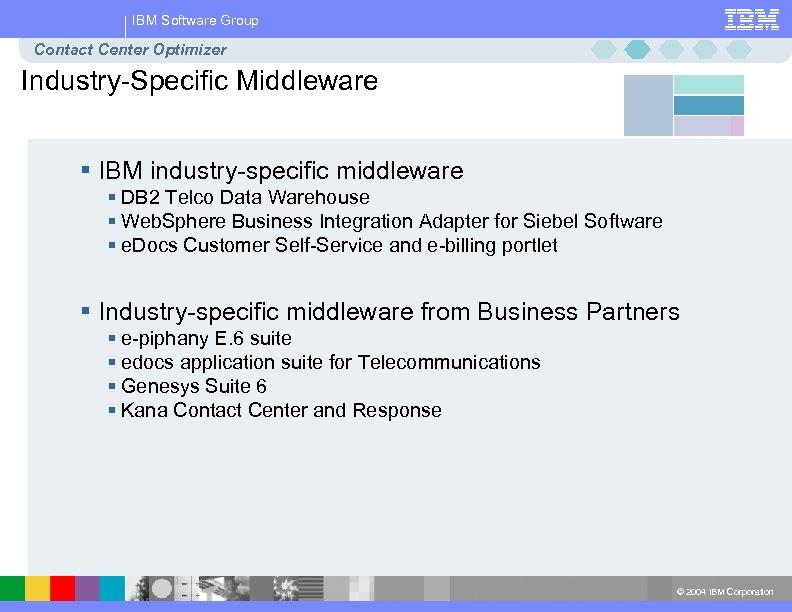 IBM Software Group

IBM

Contact Center Optimizer

Industry-Specific Middleware

▪ IBM industry-specific middleware
▪ DB2 Telco Data Warehouse
▪ WebSphere Business Integration Adapter for Siebel Software
▪ eDocs Customer Self-Service and e-billing portlet

▪ Industry-specific middleware from Business Partners
▪ e-piphany E.6 suite
▪ edocs application suite for Telecommunications
▪ Genesys Suite 6
▪ Kana Contact Center and Response

© 2004 IBM Corporation